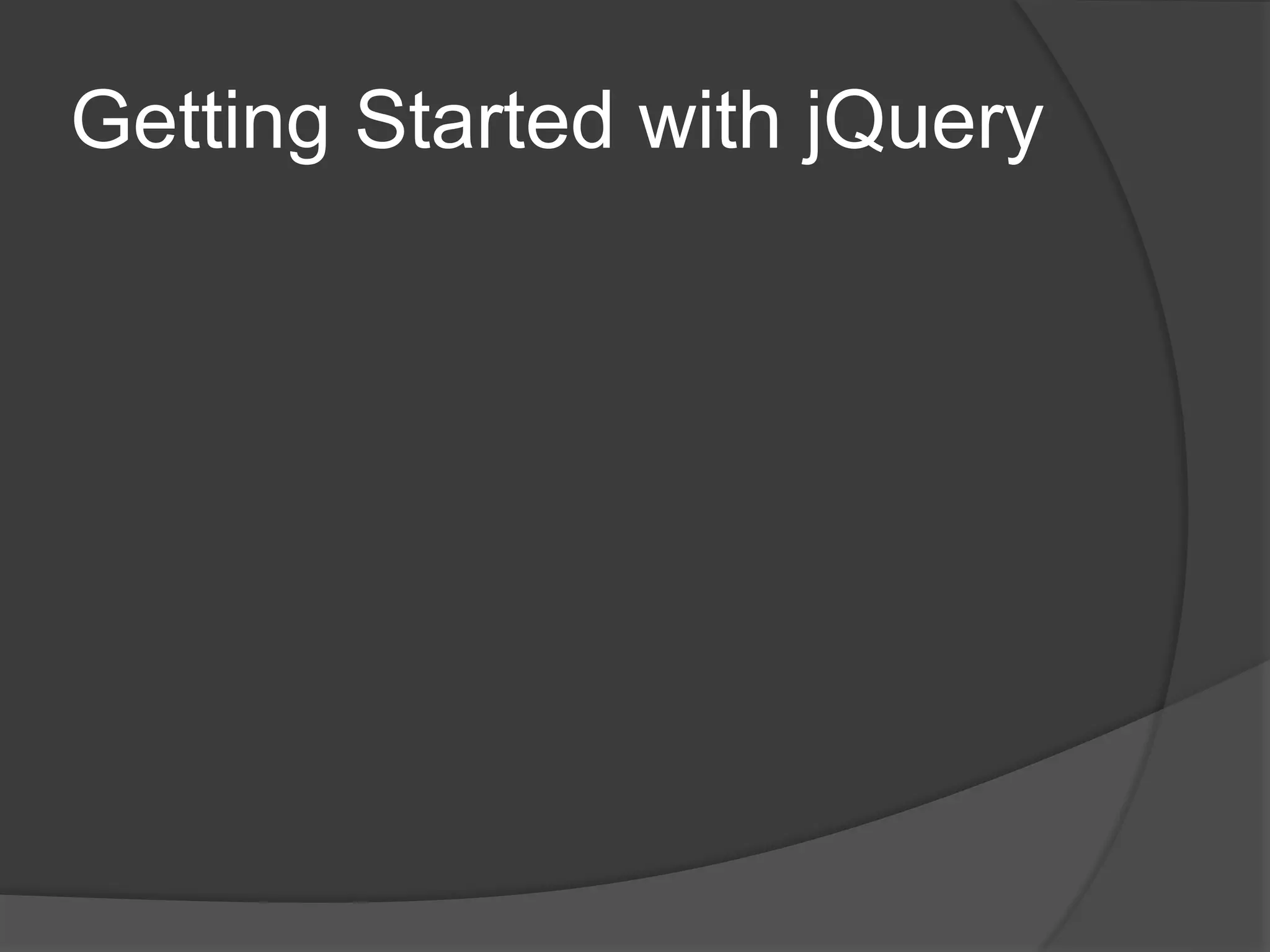 Getting Started with jQuery